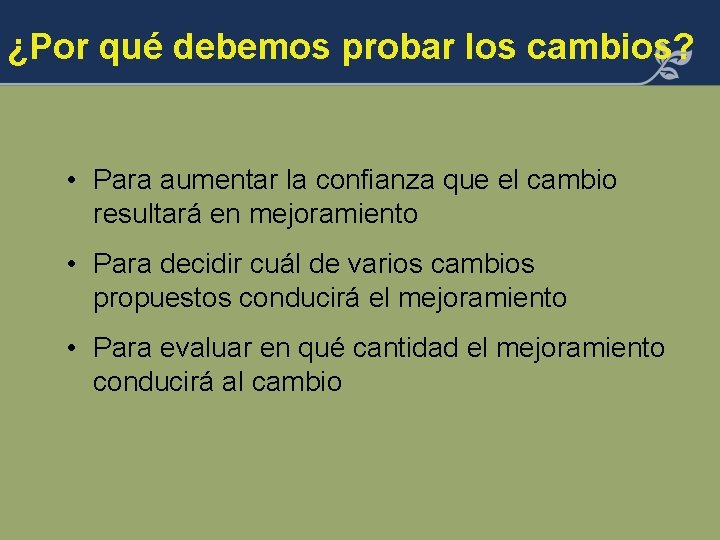 ¿Por qué debemos probar los cambios?

• Para aumentar la confianza que el cambio resultará en mejoramiento

• Para decidir cuál de varios cambios propuestos conducirá el mejoramiento

• Para evaluar en qué cantidad el mejoramiento conducirá al cambio